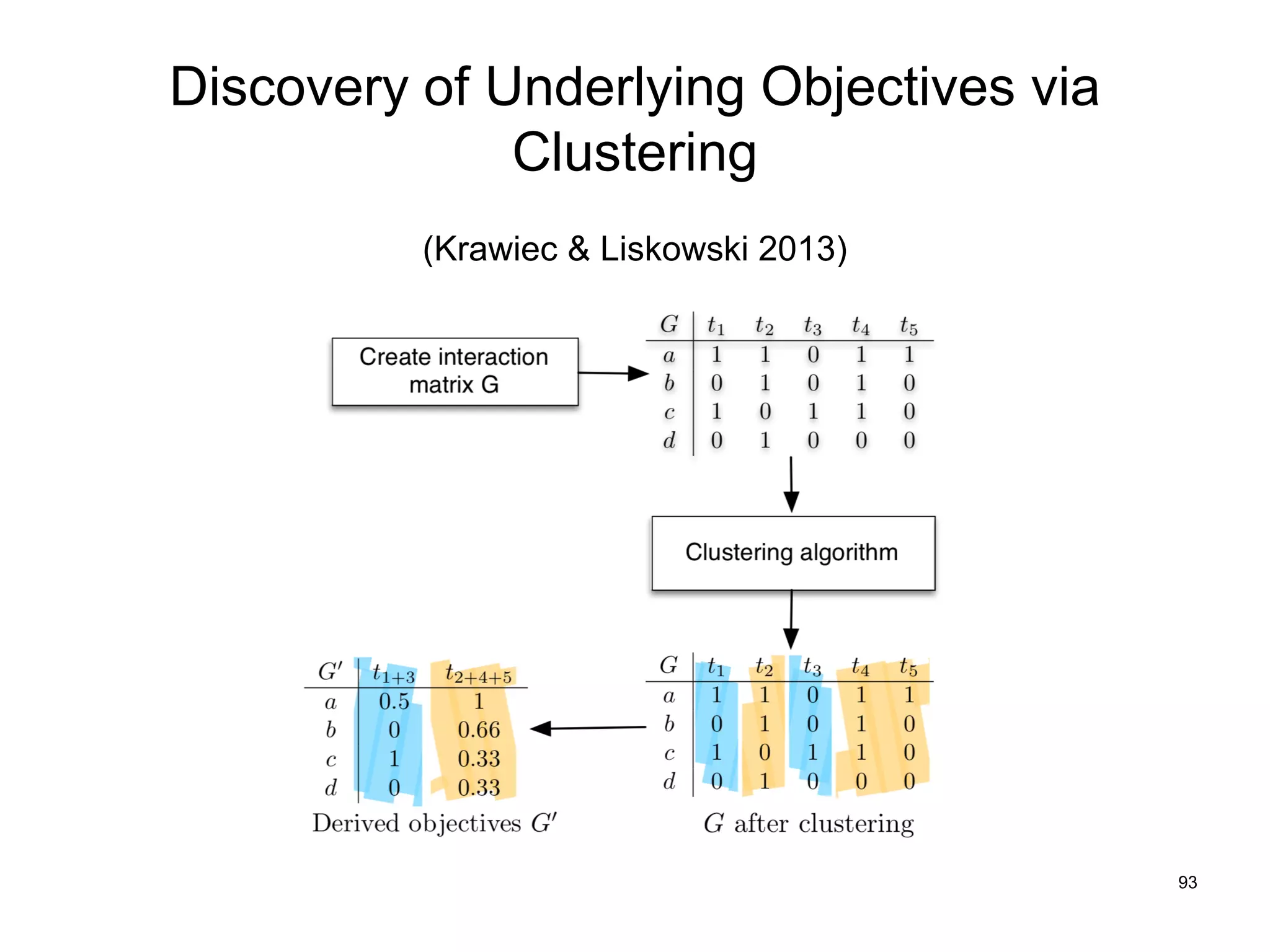 Discovery of Underlying Objectives via Clustering

(Krawiec & Liskowski 2013)

Create interaction matrix G

| $G$ | $t_1$ | $t_2$ | $t_3$ | $t_4$ | $t_5$ |
|---|---|---|---|---|---|
| $a$ | 1 | 1 | 0 | 1 | 1 |
| $b$ | 0 | 1 | 0 | 1 | 0 |
| $c$ | 1 | 0 | 1 | 1 | 0 |
| $d$ | 0 | 1 | 0 | 0 | 0 |

Clustering algorithm

| $G'$ | $t_{1+3}$ | $t_{2+4+5}$ |
|---|---|---|
| $a$ | 0.5 | 1 |
| $b$ | 0 | 0.66 |
| $c$ | 1 | 0.33 |
| $d$ | 0 | 0.33 |

Derived objectives $G'$

| $G$ | $t_1$ | $t_2$ | $t_3$ | $t_4$ | $t_5$ |
|---|---|---|---|---|---|
| $a$ | 1 | 1 | 0 | 1 | 1 |
| $b$ | 0 | 1 | 0 | 1 | 0 |
| $c$ | 1 | 0 | 1 | 1 | 0 |
| $d$ | 0 | 1 | 0 | 0 | 0 |

$G$ after clustering

93